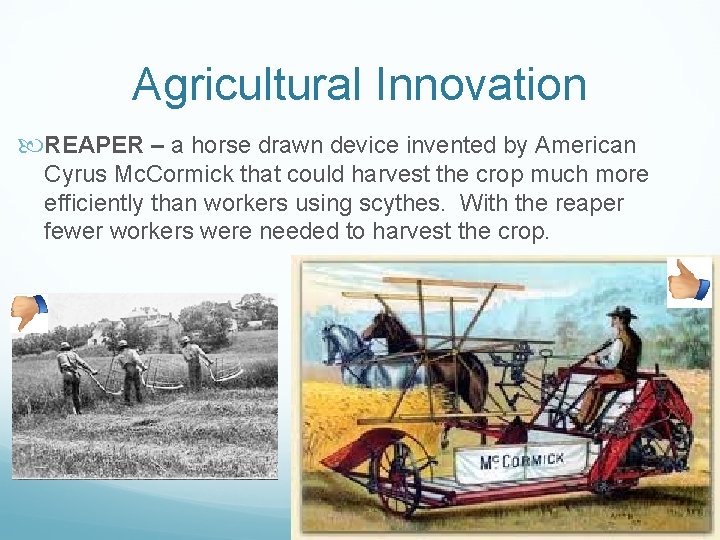 Agricultural Innovation

REAPER – a horse drawn device invented by American Cyrus McCormick that could harvest the crop much more efficiently than workers using scythes. With the reaper fewer workers were needed to harvest the crop.

McCORMICK